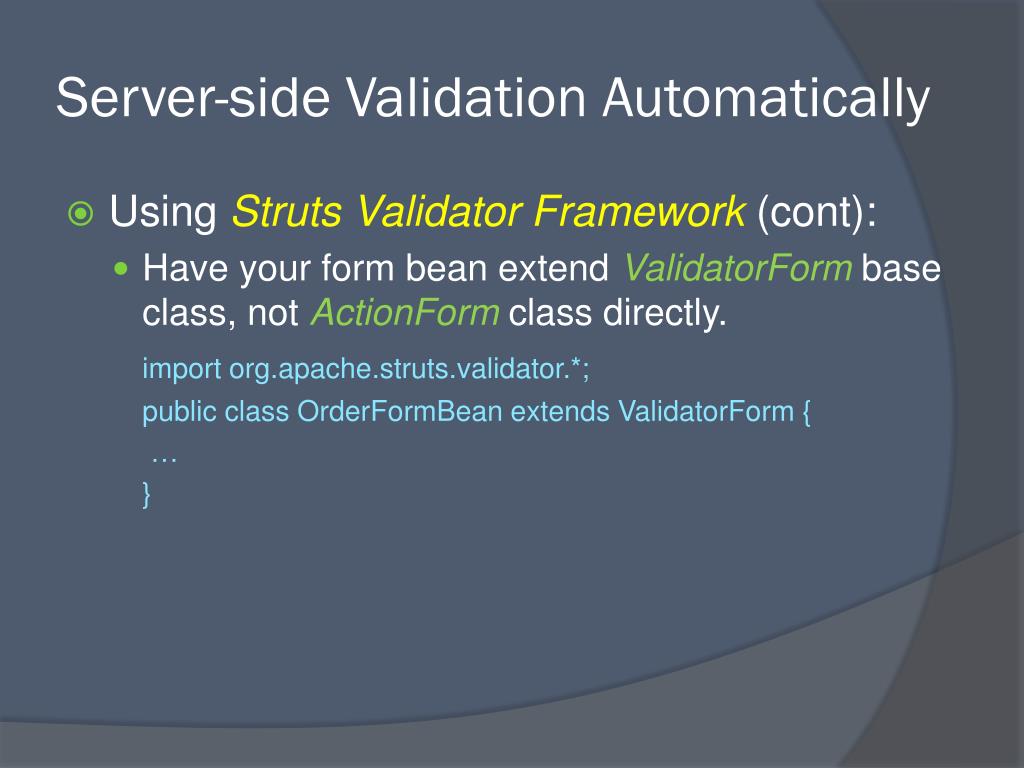 Server-side Validation Automatically

Using Struts Validator Framework (cont):

Have your form bean extend ValidatorForm base class, not ActionForm class directly.

import org.apache.struts.validator.*;

public class OrderFormBean extends ValidatorForm {

…

}